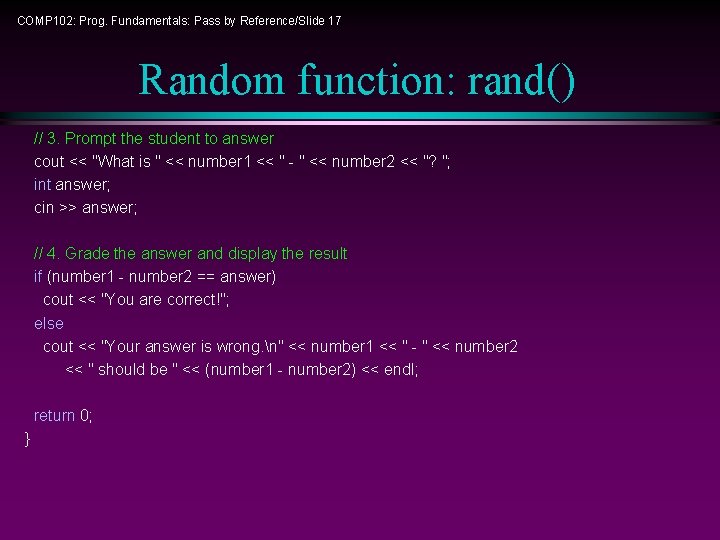 COMP102: Prog. Fundamentals: Pass by Reference/Slide 17

Random function: rand()

// 3. Prompt the student to answer
cout << "What is " << number1 << " - " << number2 << "? ";
int answer;
cin >> answer;

// 4. Grade the answer and display the result
if (number1 - number2 == answer)
cout << "You are correct!";
else
cout << "Your answer is wrong.\n" << number1 << " - " << number2
<< " should be " << (number1 - number2) << endl;

return 0;
}